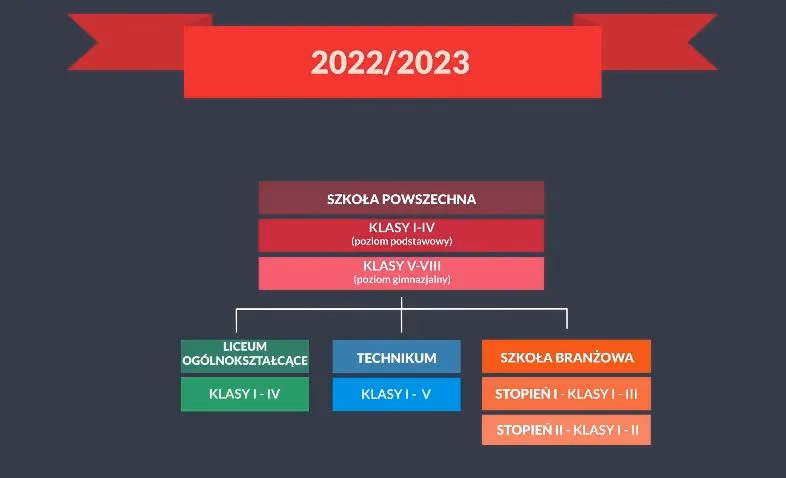 2022/2023

SZKOŁA POWSZECHNA

KLASY I-IV
(poziom podstawowy)

KLASY V-VIII
(poziom gimnazjalny)

LICEUM OGÓLNOKSZTAŁCĄCE

KLASY I - IV

TECHNIKUM

KLASY I - V

SZKOŁA BRANŻOWA

STOPIEŃ I - KLASY I - III

STOPIEŃ II - KLASY I - II